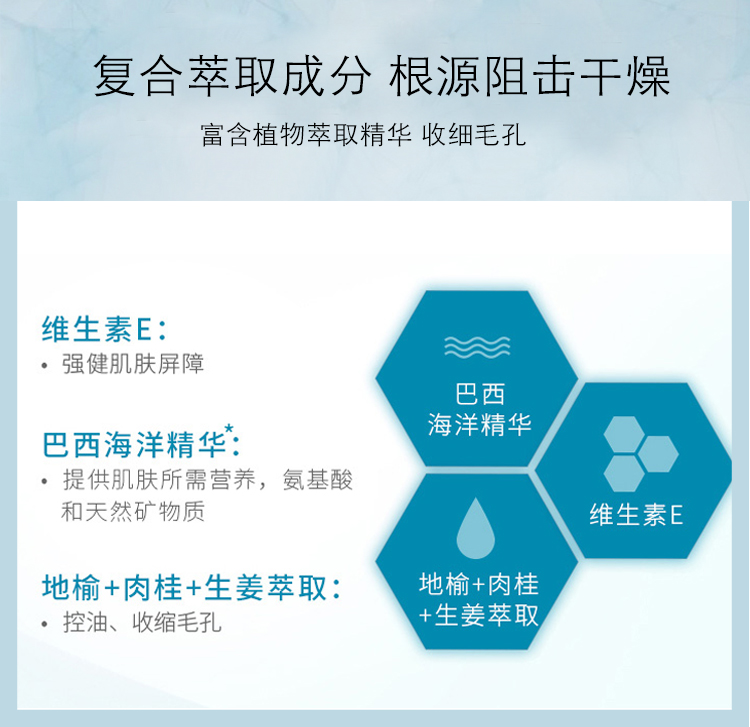 复合萃取成分 根源阻击干燥

富含植物萃取精华 收细毛孔

维生素E：
• 强健肌肤屏障

巴西海洋精华*：
• 提供肌肤所需营养，氨基酸和天然矿物质

地榆+肉桂+生姜萃取：
• 控油、收缩毛孔

巴西
海洋精华

维生素E

地榆+肉桂
+生姜萃取